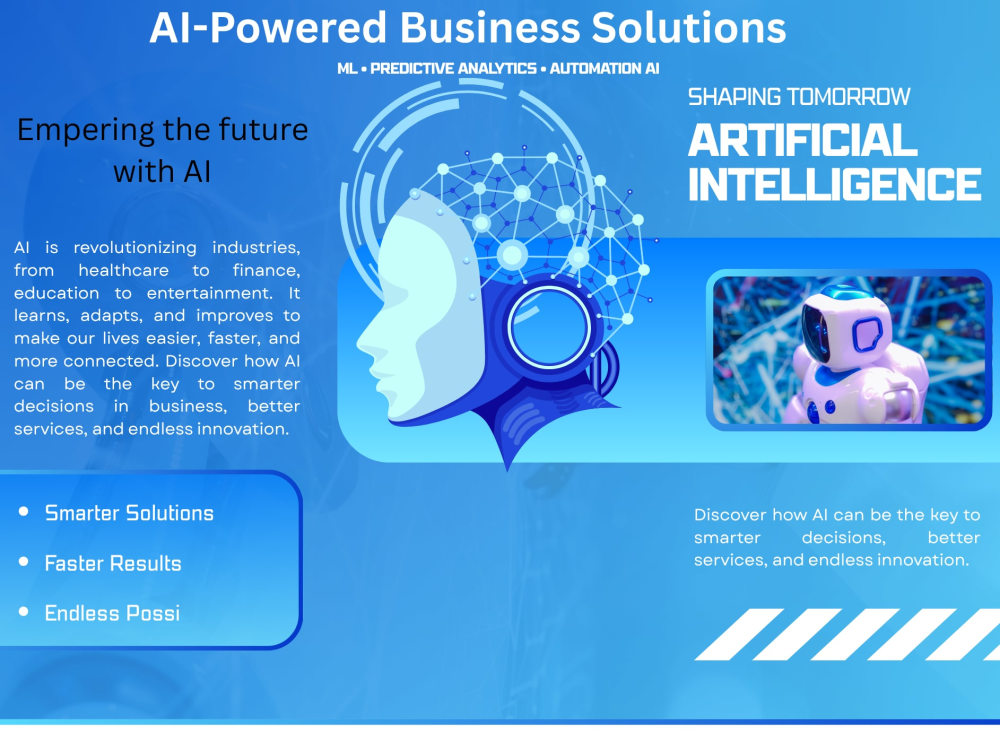 AI-Powered Business Solutions

ML • PREDICTIVE ANALYTICS • AUTOMATION AI

Empering the future with AI

AI is revolutionizing industries, from healthcare to finance, education to entertainment. It learns, adapts, and improves to make our lives easier, faster, and more connected. Discover how AI can be the key to smarter decisions in business, better services, and endless innovation.

• Smarter Solutions
• Faster Results
• Endless Possi

SHAPING TOMORROW

ARTIFICIAL INTELLIGENCE

Discover how AI can be the key to smarter decisions, better services, and endless innovation.